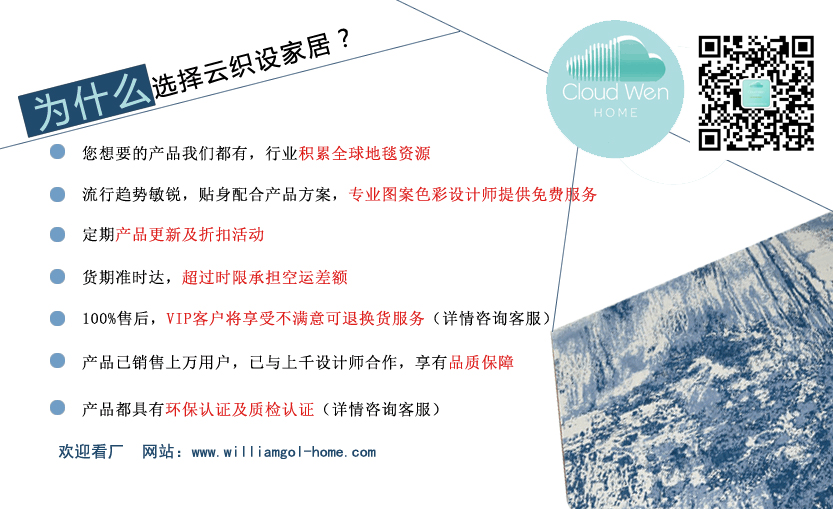 为什么选择云织设家居？

Cloud Wen
HOME

您想要的产品我们都有，行业积累全球地毯资源

流行趋势敏锐，贴身配合产品方案，专业图案色彩设计师提供免费服务

定期产品更新及折扣活动

货期准时达，超过时限承担空运差额

100%售后，VIP客户将享受不满意可退换货服务（详情咨询客服）

产品已销售上万用户，已与上千设计师合作，享有品质保障

产品都具有环保认证及质检认证（详情咨询客服）

欢迎看厂　网站：www.williamgol-home.com